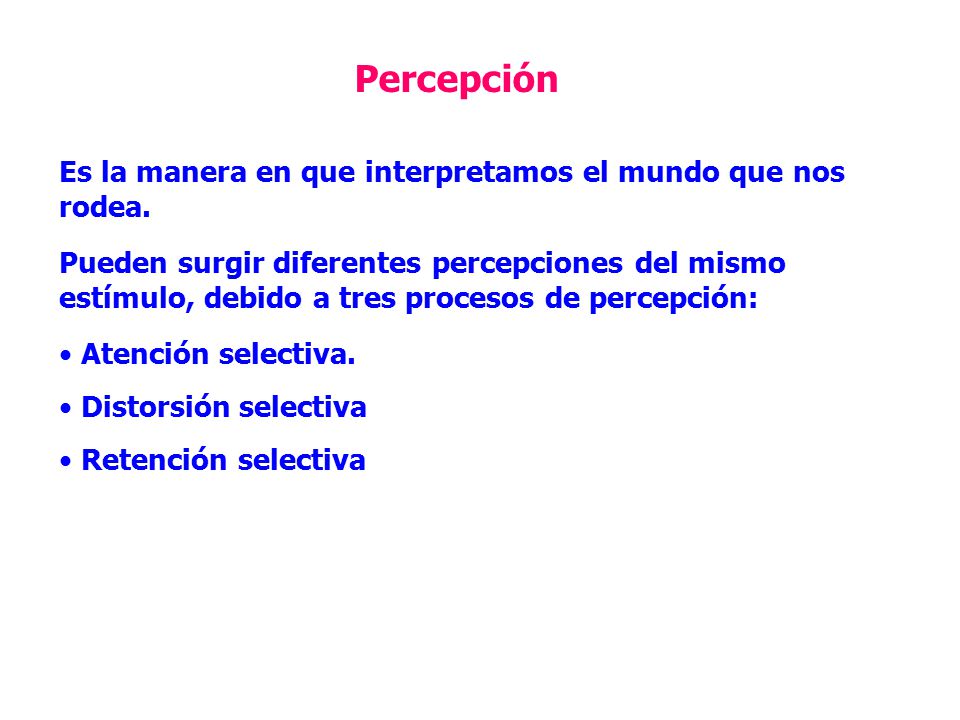 Percepción

Es la manera en que interpretamos el mundo que nos rodea.

Pueden surgir diferentes percepciones del mismo estímulo, debido a tres procesos de percepción:

• Atención selectiva.

• Distorsión selectiva

• Retención selectiva